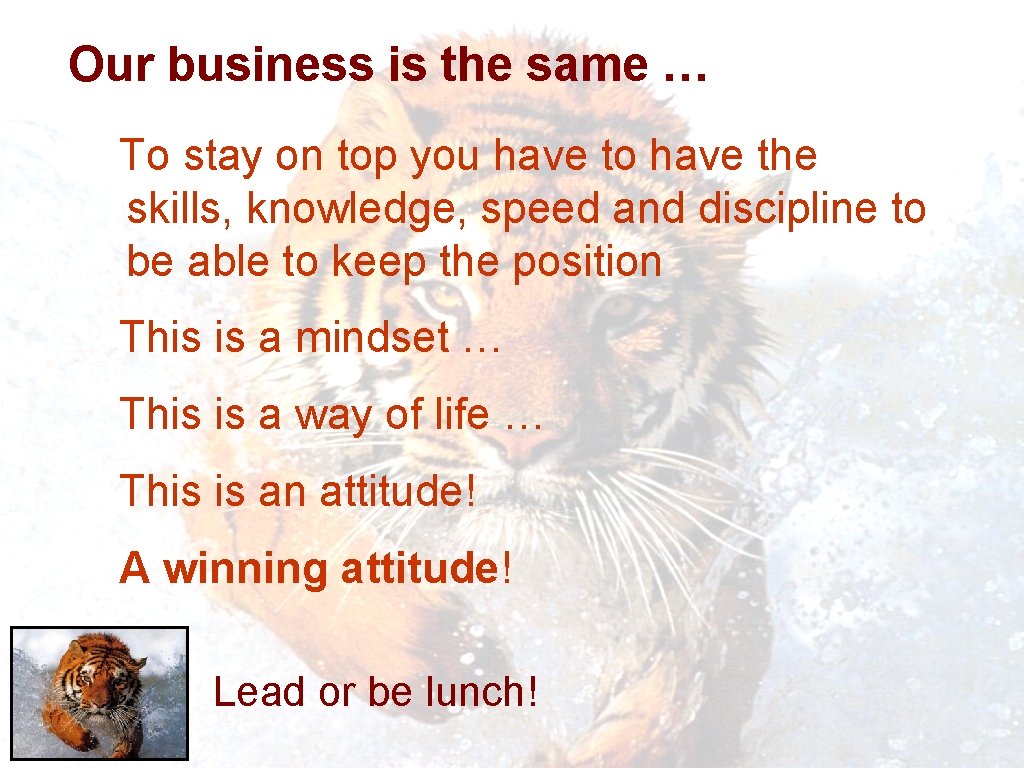 Our business is the same …

To stay on top you have to have the skills, knowledge, speed and discipline to be able to keep the position

This is a mindset …

This is a way of life …

This is an attitude!

A winning attitude!

Lead or be lunch!